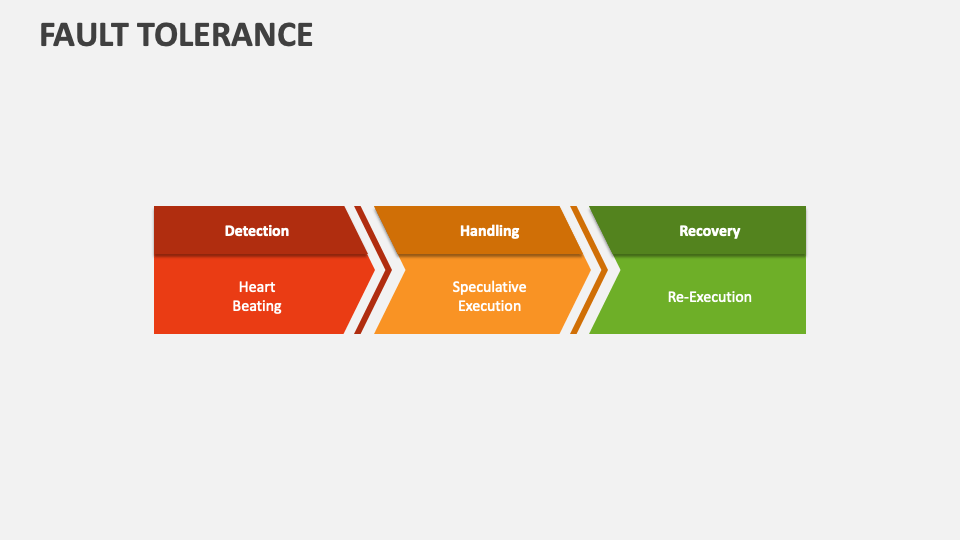 FAULT TOLERANCE

Detection

Heart Beating

Handling

Speculative Execution

Recovery

Re-Execution